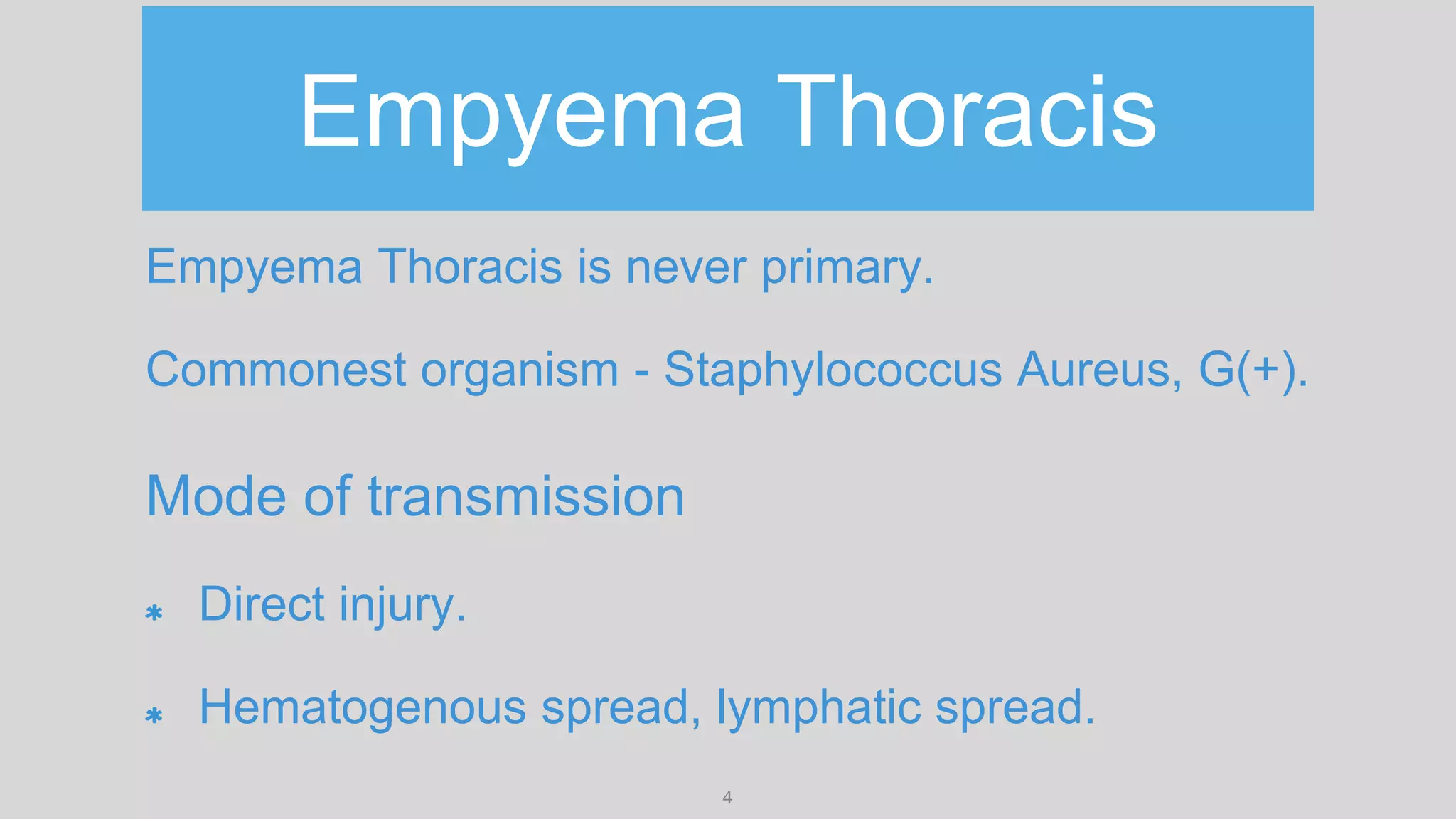 Empyema Thoracis

Empyema Thoracis is never primary.

Commonest organism - Staphylococcus Aureus, G(+).

Mode of transmission

* Direct injury.

* Hematogenous spread, lymphatic spread.

4